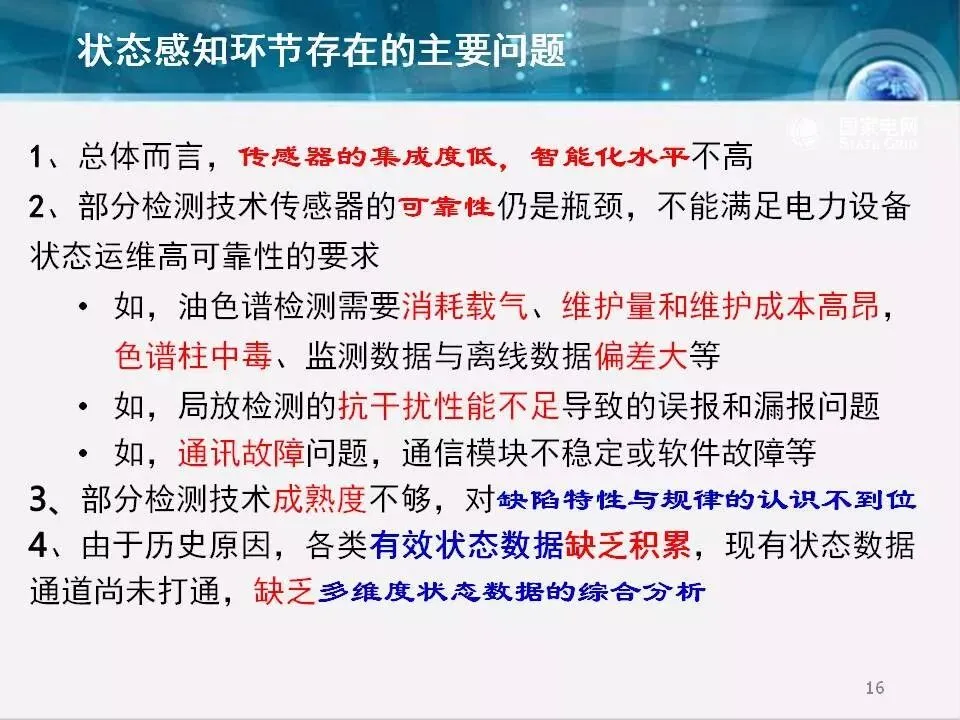 状态感知环节存在的主要问题

国家电网 STATE GRID

1、总体而言，传感器的集成度低，智能化水平不高

2、部分检测技术传感器的可靠性仍是瓶颈，不能满足电力设备状态运维高可靠性的要求

• 如，油色谱检测需要消耗载气、维护量和维护成本高昂，色谱柱中毒、监测数据与离线数据偏差大等

• 如，局放检测的抗干扰性能不足导致的误报和漏报问题

• 如，通讯故障问题，通信模块不稳定或软件故障等

3、部分检测技术成熟度不够，对缺陷特性与规律的认识不到位

4、由于历史原因，各类有效状态数据缺乏积累，现有状态数据通道尚未打通，缺乏多维度状态数据的综合分析

16